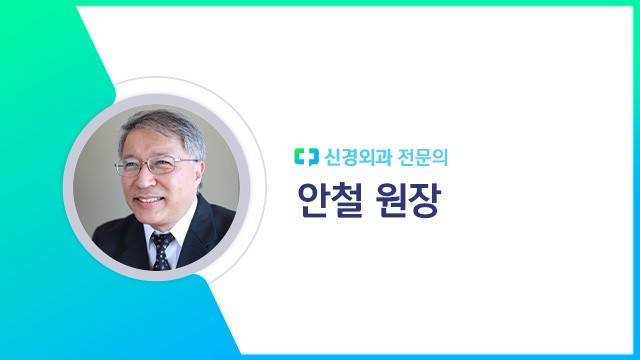 신경외과 전문의

안철 원장